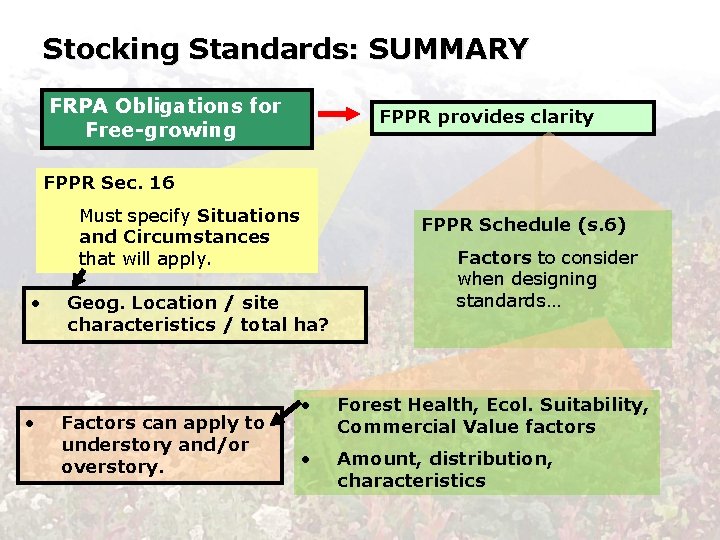 Stocking Standards: SUMMARY

FRPA Obligations for Free-growing

FPPR provides clarity

FPPR Sec. 16

Must specify Situations and Circumstances that will apply.

• Geog. Location / site characteristics / total ha?

FPPR Schedule (s.6)

Factors to consider when designing standards…

• Factors can apply to understory and/or overstory.

• Forest Health, Ecol. Suitability, Commercial Value factors

• Amount, distribution, characteristics